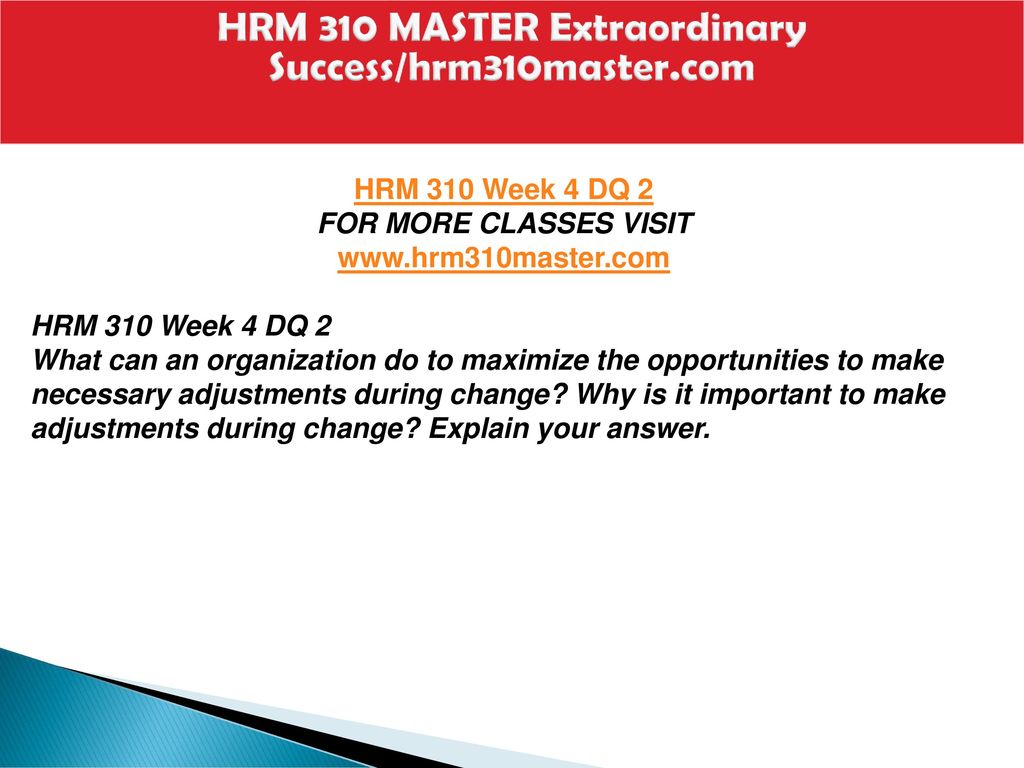 HRM 310 MASTER Extraordinary Success/hrm310master.com

HRM 310 Week 4 DQ 2
FOR MORE CLASSES VISIT
www.hrm310master.com

HRM 310 Week 4 DQ 2
What can an organization do to maximize the opportunities to make necessary adjustments during change? Why is it important to make adjustments during change? Explain your answer.